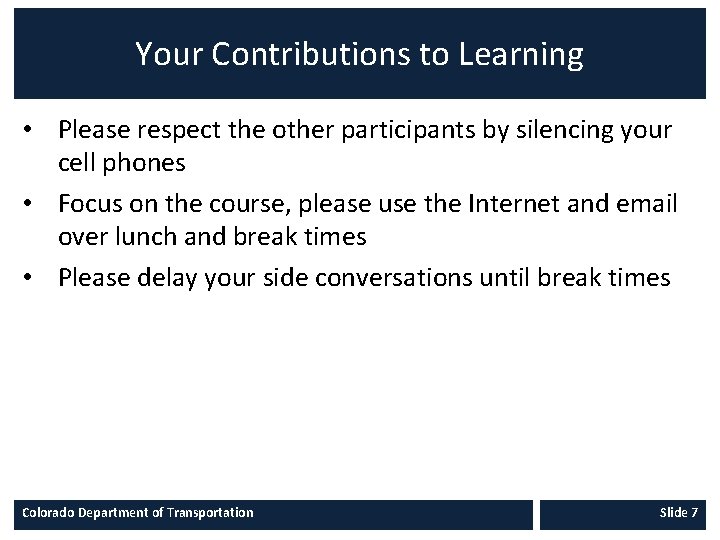 Your Contributions to Learning

• Please respect the other participants by silencing your cell phones
• Focus on the course, please use the Internet and email over lunch and break times
• Please delay your side conversations until break times

Colorado Department of Transportation

Slide 7